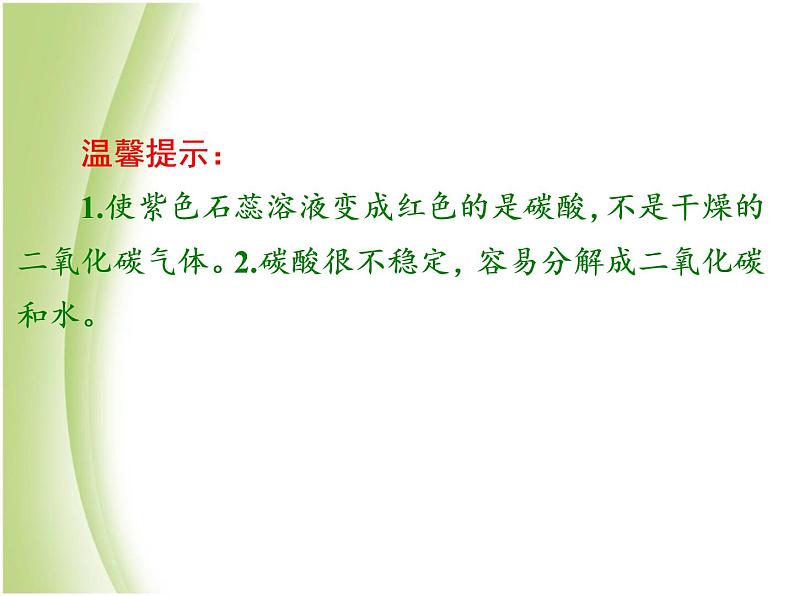 温馨提示：

1.使紫色石蕊溶液变成红色的是碳酸，不是干燥的二氧化碳气体。2.碳酸很不稳定，容易分解成二氧化碳和水。